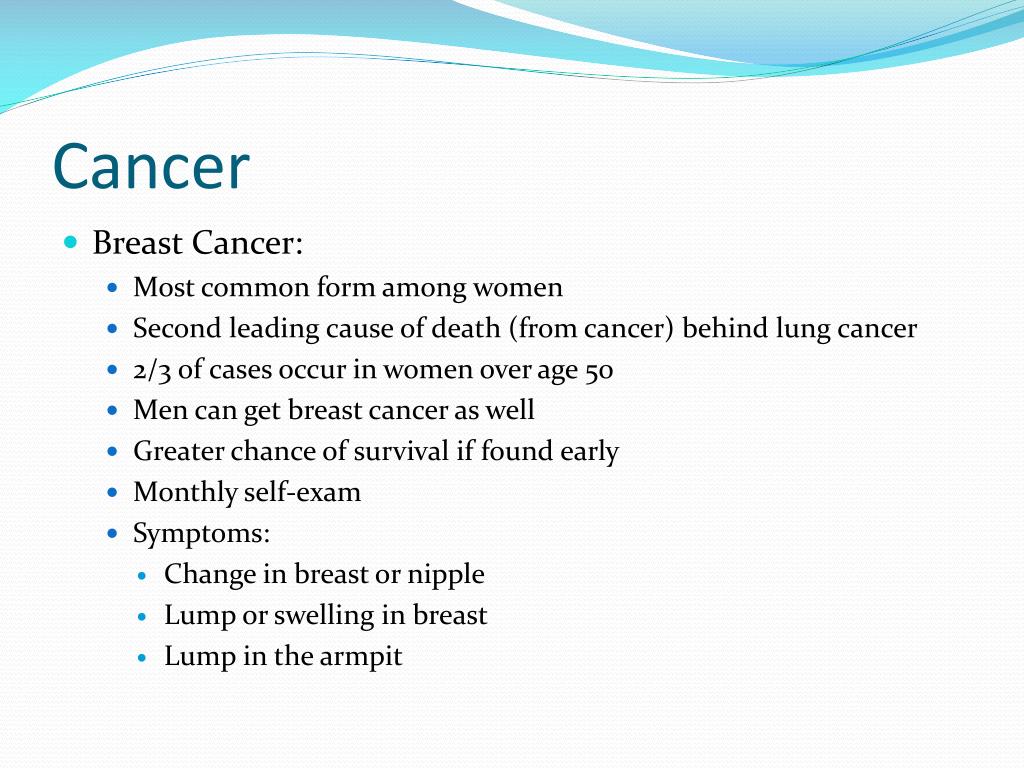 Cancer

- Breast Cancer:
  - Most common form among women
  - Second leading cause of death (from cancer) behind lung cancer
  - 2/3 of cases occur in women over age 50
  - Men can get breast cancer as well
  - Greater chance of survival if found early
  - Monthly self-exam
  - Symptoms:
    - Change in breast or nipple
    - Lump or swelling in breast
    - Lump in the armpit